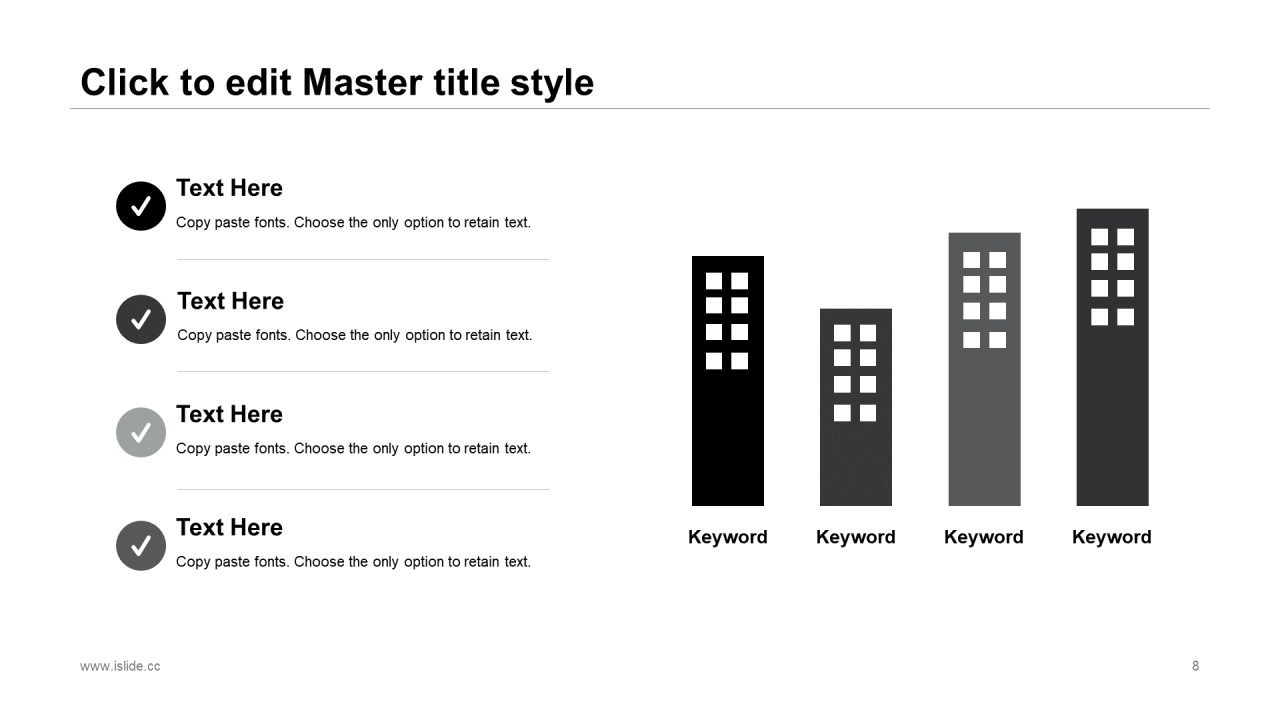 Click to edit Master title style

Text Here
Copy paste fonts. Choose the only option to retain text.

Text Here
Copy paste fonts. Choose the only option to retain text.

Text Here
Copy paste fonts. Choose the only option to retain text.

Text Here
Copy paste fonts. Choose the only option to retain text.

Keyword Keyword Keyword Keyword

www.islide.cc

8